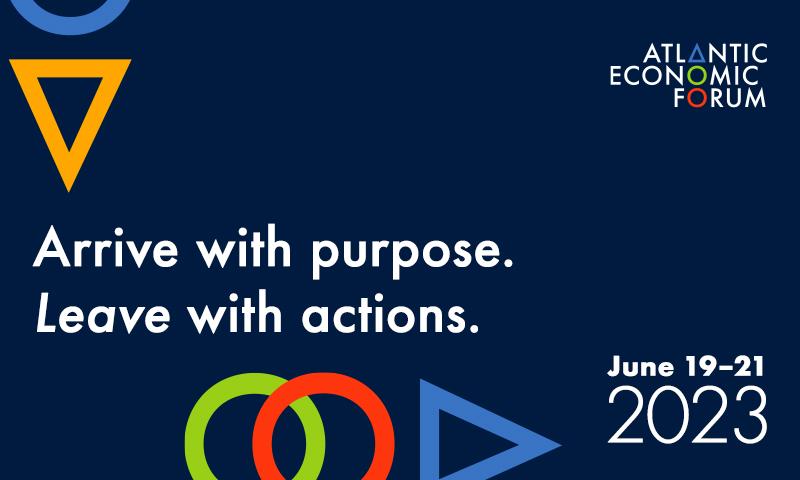 ATLANTIC
ECONOMIC
FORUM

Arrive with purpose.
Leave with actions.

June 19–21
2023